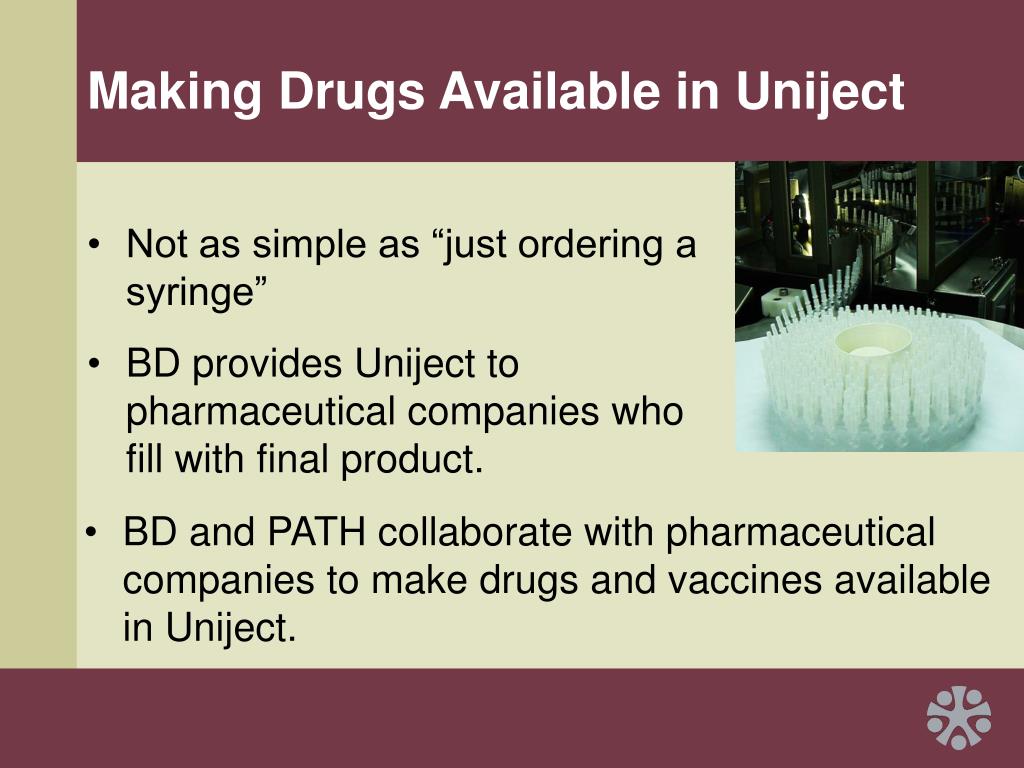 Making Drugs Available in Uniject

• Not as simple as “just ordering a syringe”

• BD provides Uniject to pharmaceutical companies who fill with final product.

• BD and PATH collaborate with pharmaceutical companies to make drugs and vaccines available in Uniject.